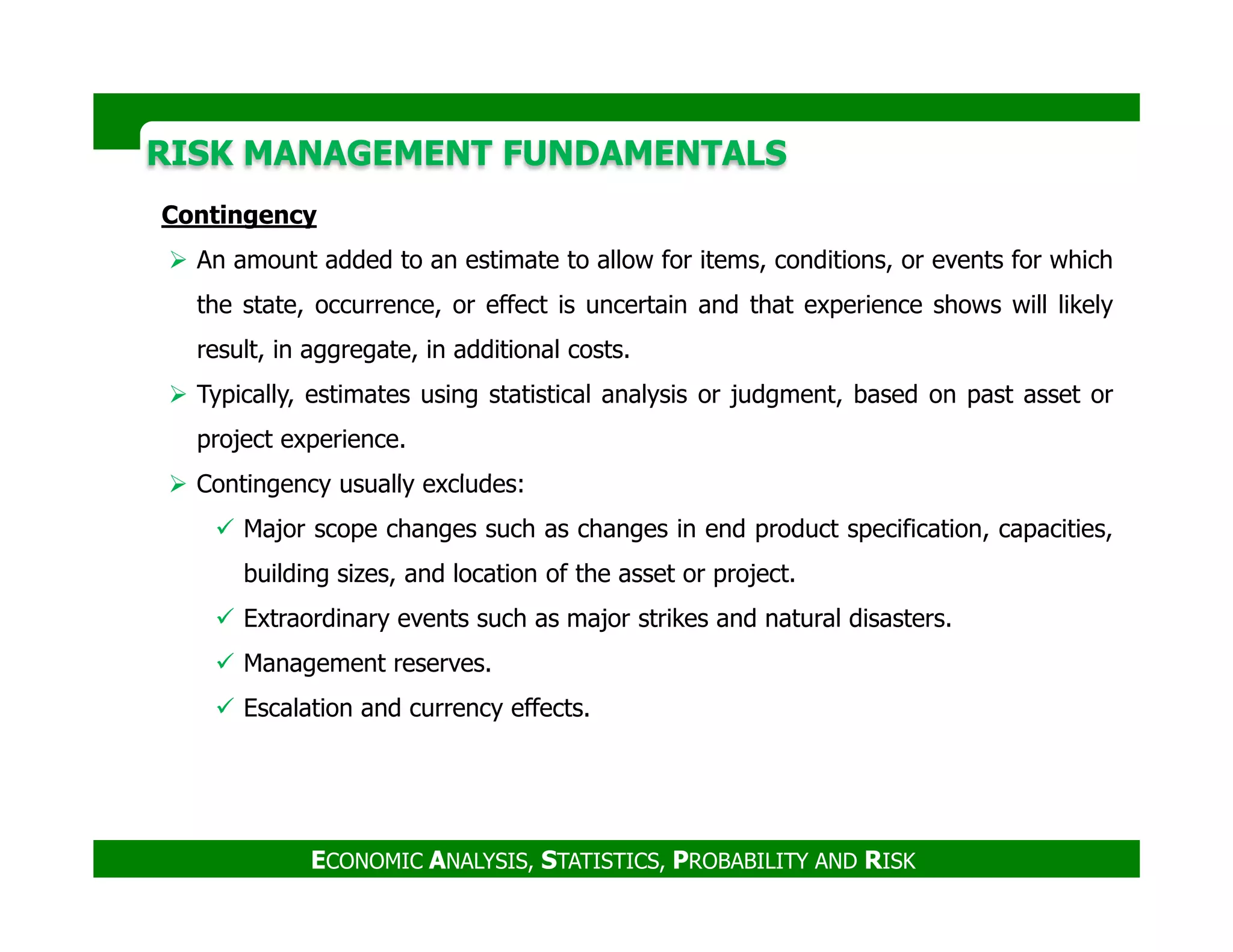 RISK MANAGEMENT FUNDAMENTALS

Contingency

➢ An amount added to an estimate to allow for items, conditions, or events for which the state, occurrence, or effect is uncertain and that experience shows will likely result, in aggregate, in additional costs.

➢ Typically, estimates using statistical analysis or judgment, based on past asset or project experience.

➢ Contingency usually excludes:

✓ Major scope changes such as changes in end product specification, capacities, building sizes, and location of the asset or project.

✓ Extraordinary events such as major strikes and natural disasters.

✓ Management reserves.

✓ Escalation and currency effects.

ECONOMIC ANALYSIS, STATISTICS, PROBABILITY AND RISK